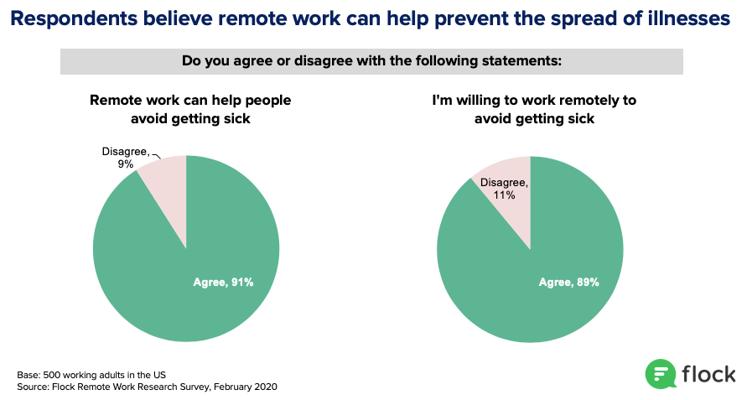 Respondents believe remote work can help prevent the spread of illnesses

Do you agree or disagree with the following statements:

Remote work can help people avoid getting sick

Disagree, 9%

Agree, 91%

I'm willing to work remotely to avoid getting sick

Disagree, 11%

Agree, 89%

Base: 500 working adults in the US
Source: Flock Remote Work Research Survey, February 2020

flock